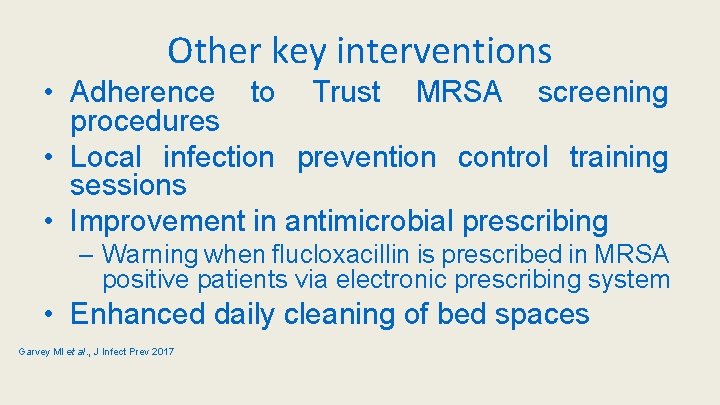 Other key interventions

• Adherence to Trust MRSA screening procedures
• Local infection prevention control training sessions
• Improvement in antimicrobial prescribing
– Warning when flucloxacillin is prescribed in MRSA positive patients via electronic prescribing system
• Enhanced daily cleaning of bed spaces

Garvey MI et al., J Infect Prev 2017